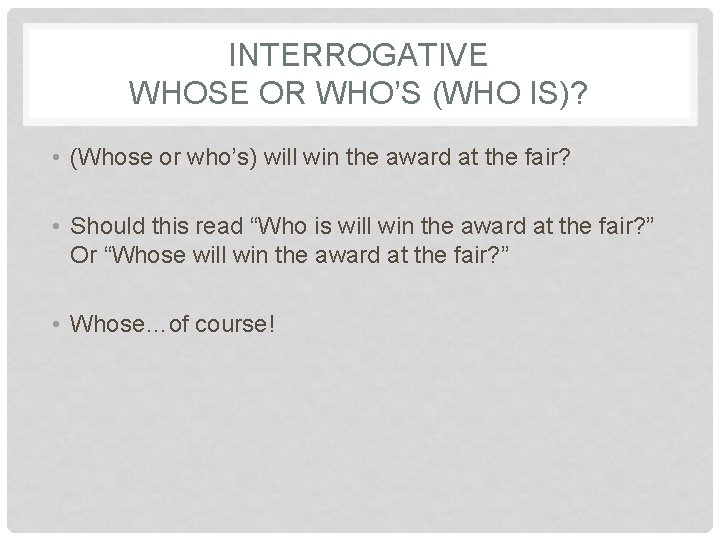 INTERROGATIVE
WHOSE OR WHO'S (WHO IS)?

• (Whose or who's) will win the award at the fair?

• Should this read "Who is will win the award at the fair?" Or "Whose will win the award at the fair?"

• Whose…of course!